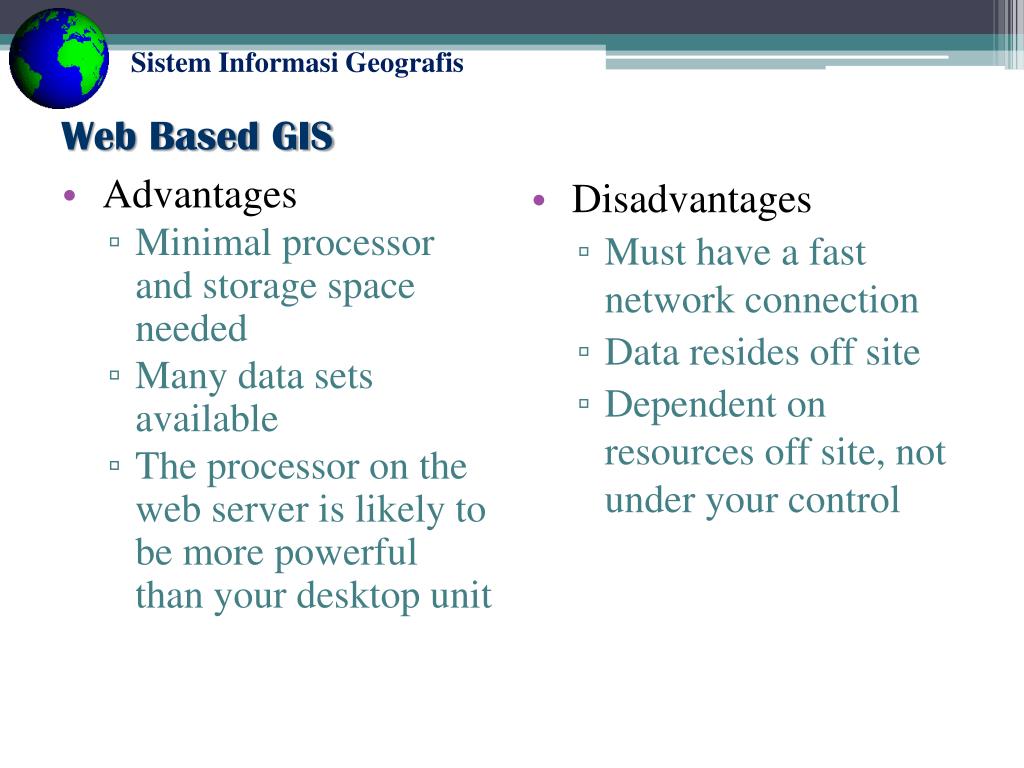 Sistem Informasi Geografis

Web Based GIS

• Advantages
▫ Minimal processor and storage space needed
▫ Many data sets available
▫ The processor on the web server is likely to be more powerful than your desktop unit

• Disadvantages
▫ Must have a fast network connection
▫ Data resides off site
▫ Dependent on resources off site, not under your control